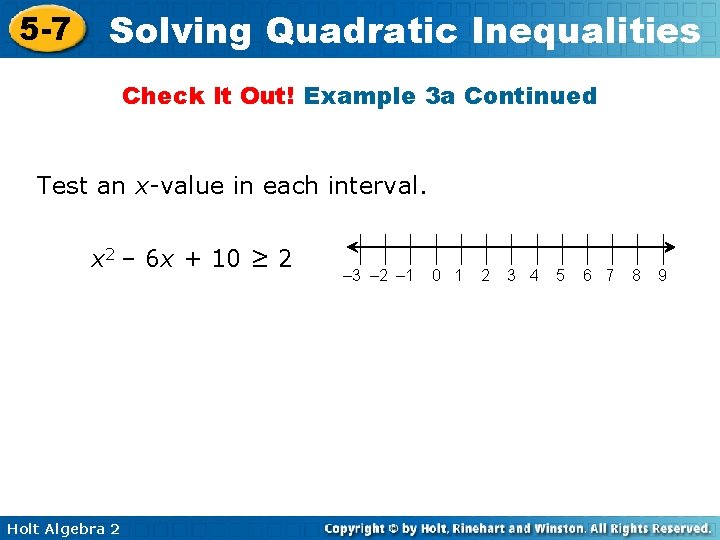 5-7 Solving Quadratic Inequalities

Check It Out! Example 3a Continued

Test an $x$-value in each interval.

$x^2 - 6x + 10 \geq 2$

–3 –2 –1 0 1 2 3 4 5 6 7 8 9

Holt Algebra 2

Copyright © by Holt, Rinehart and Winston. All Rights Reserved.